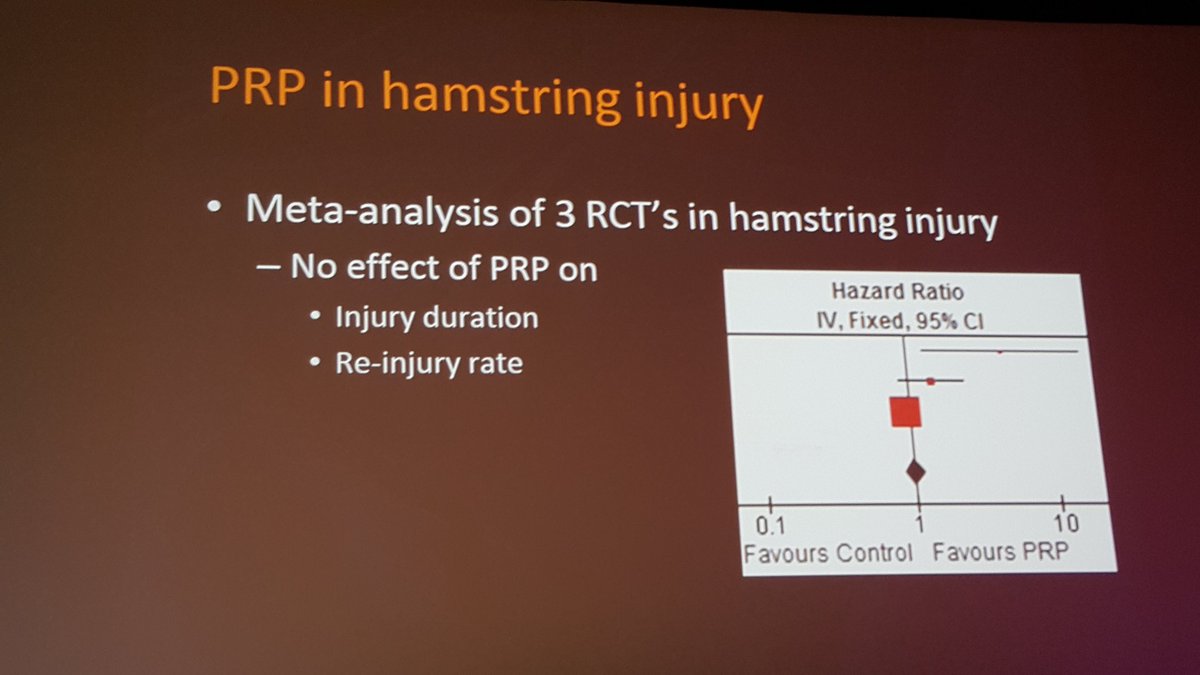 PRP in hamstring injury

• Meta-analysis of 3 RCT's in hamstring injury
 – No effect of PRP on
  • Injury duration
  • Re-injury rate

Hazard Ratio
IV, Fixed, 95% CI

0.1 1 10
Favours Control Favours PRP